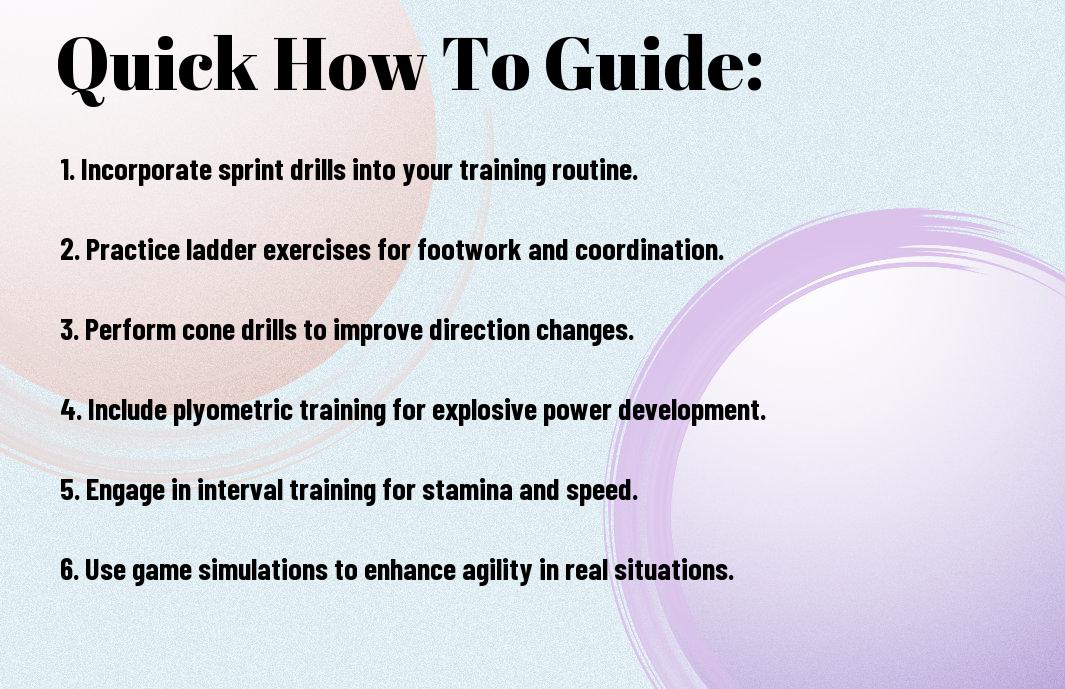 Quick How To Guide:

1. Incorporate sprint drills into your training routine.

2. Practice ladder exercises for footwork and coordination.

3. Perform cone drills to improve direction changes.

4. Include plyometric training for explosive power development.

5. Engage in interval training for stamina and speed.

6. Use game simulations to enhance agility in real situations.